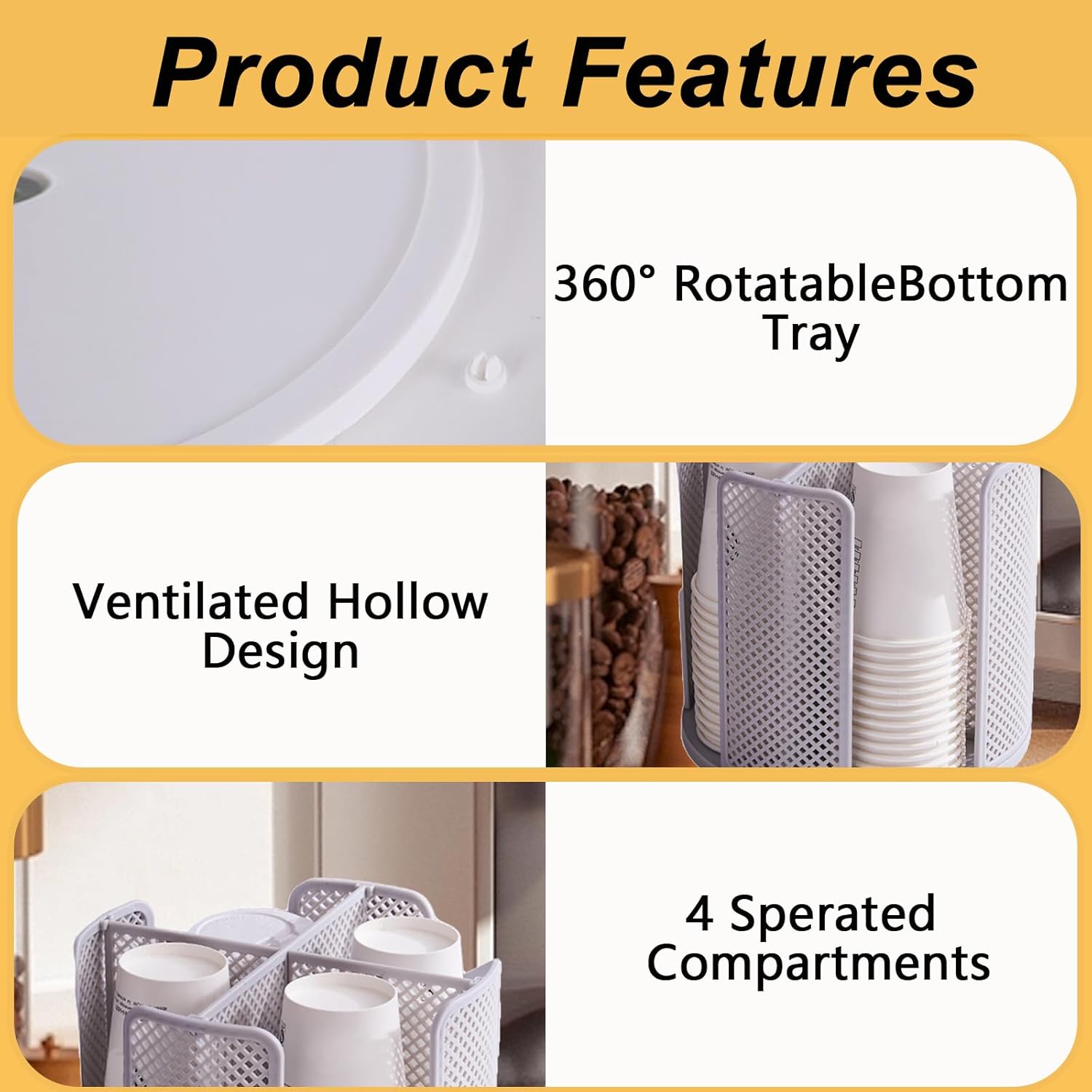 Product Features

360° RotatableBottom Tray

Ventilated Hollow Design

4 Sperated Compartments